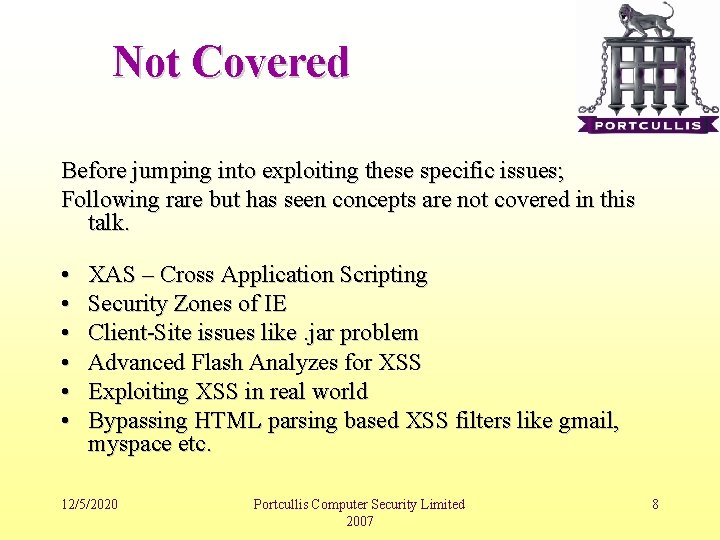 Not Covered

PORTCULLIS

Before jumping into exploiting these specific issues;
Following rare but has seen concepts are not covered in this talk.

• XAS – Cross Application Scripting
• Security Zones of IE
• Client-Site issues like .jar problem
• Advanced Flash Analyzes for XSS
• Exploiting XSS in real world
• Bypassing HTML parsing based XSS filters like gmail, myspace etc.

12/5/2020

Portcullis Computer Security Limited 2007

8